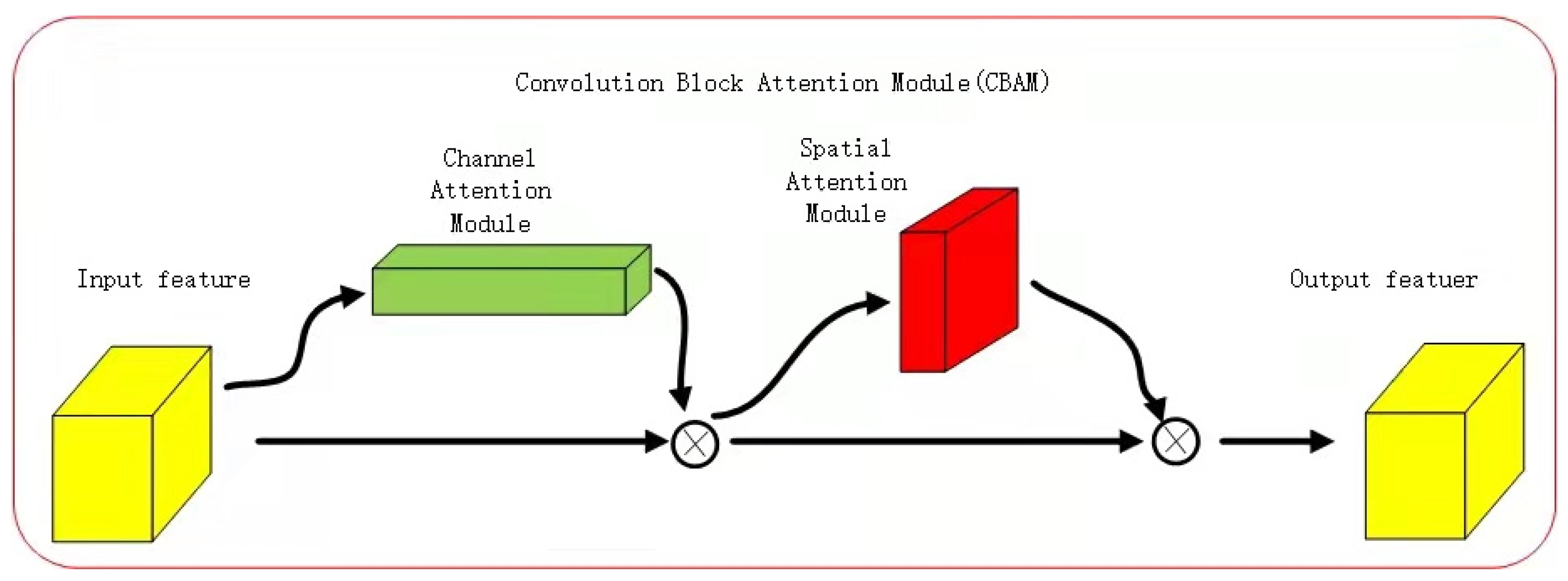 Convolution Block Attention Module(CBAM)

Input feature

Channel Attention Module

Spatial Attention Module

Output featuer